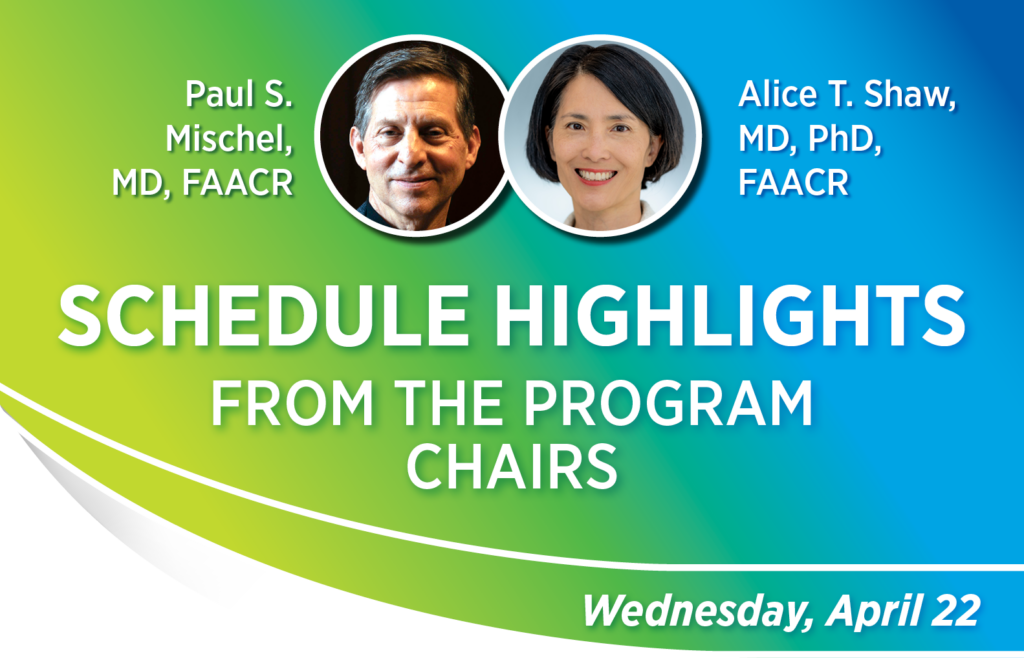 Paul S. Mischel, MD, FAACR

Alice T. Shaw, MD, PhD, FAACR

SCHEDULE HIGHLIGHTS FROM THE PROGRAM CHAIRS

Wednesday, April 22